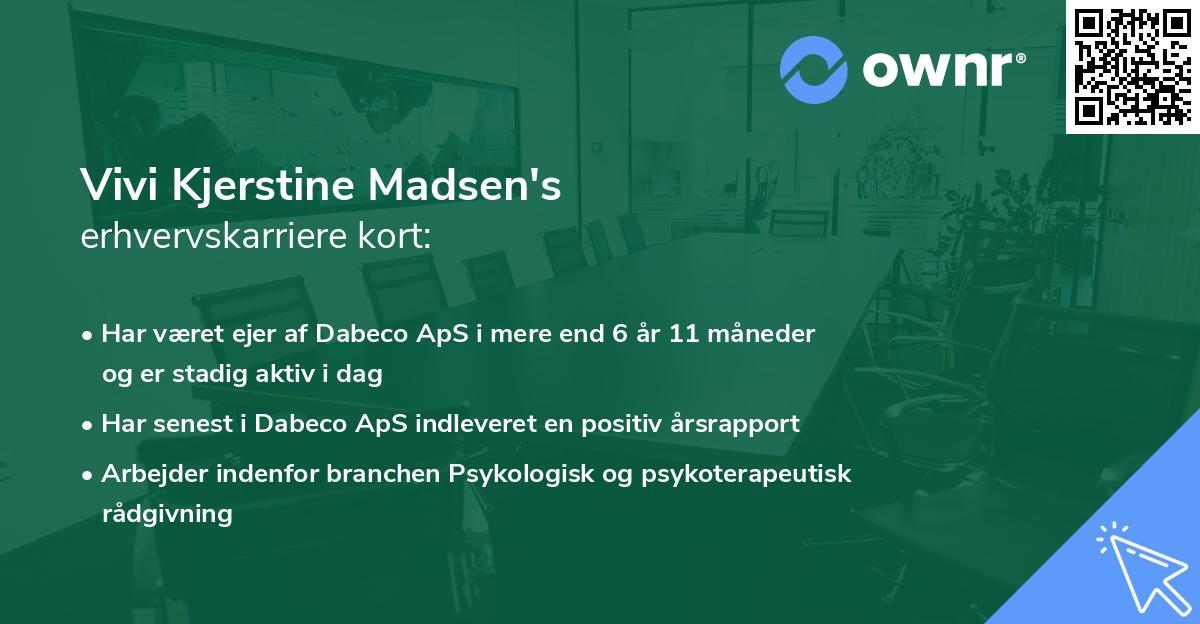 ownr®

Vivi Kjerstine Madsen's
erhvervskarriere kort:

• Har været ejer af Dabeco ApS i mere end 6 år 11 måneder og er stadig aktiv i dag
• Har senest i Dabeco ApS indleveret en positiv årsrapport
• Arbejder indenfor branchen Psykologisk og psykoterapeutisk rådgivning